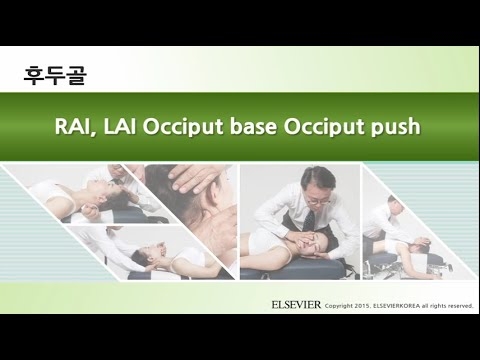 후두골

RAI, LAI Occiput base Occiput push

ELSEVIER Copyright 2015. ELSEVIERKOREA all rights reserved.